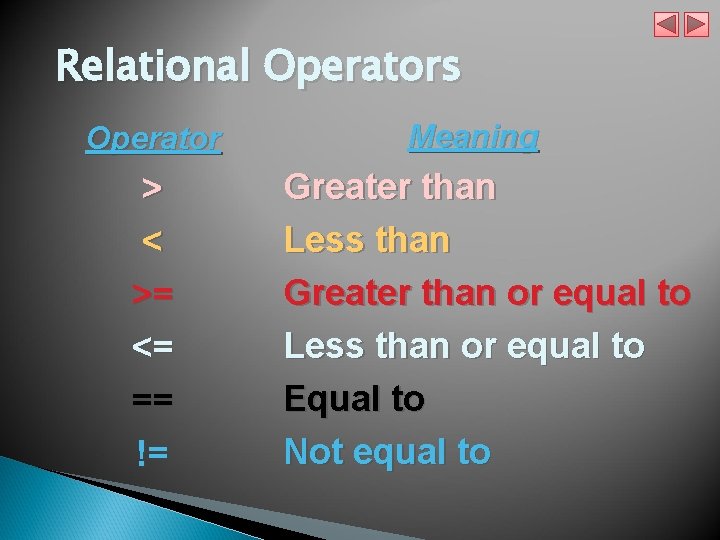 Relational Operators

| Operator | Meaning |
|---|---|
| > | Greater than |
| < | Less than |
| >= | Greater than or equal to |
| <= | Less than or equal to |
| == | Equal to |
| != | Not equal to |